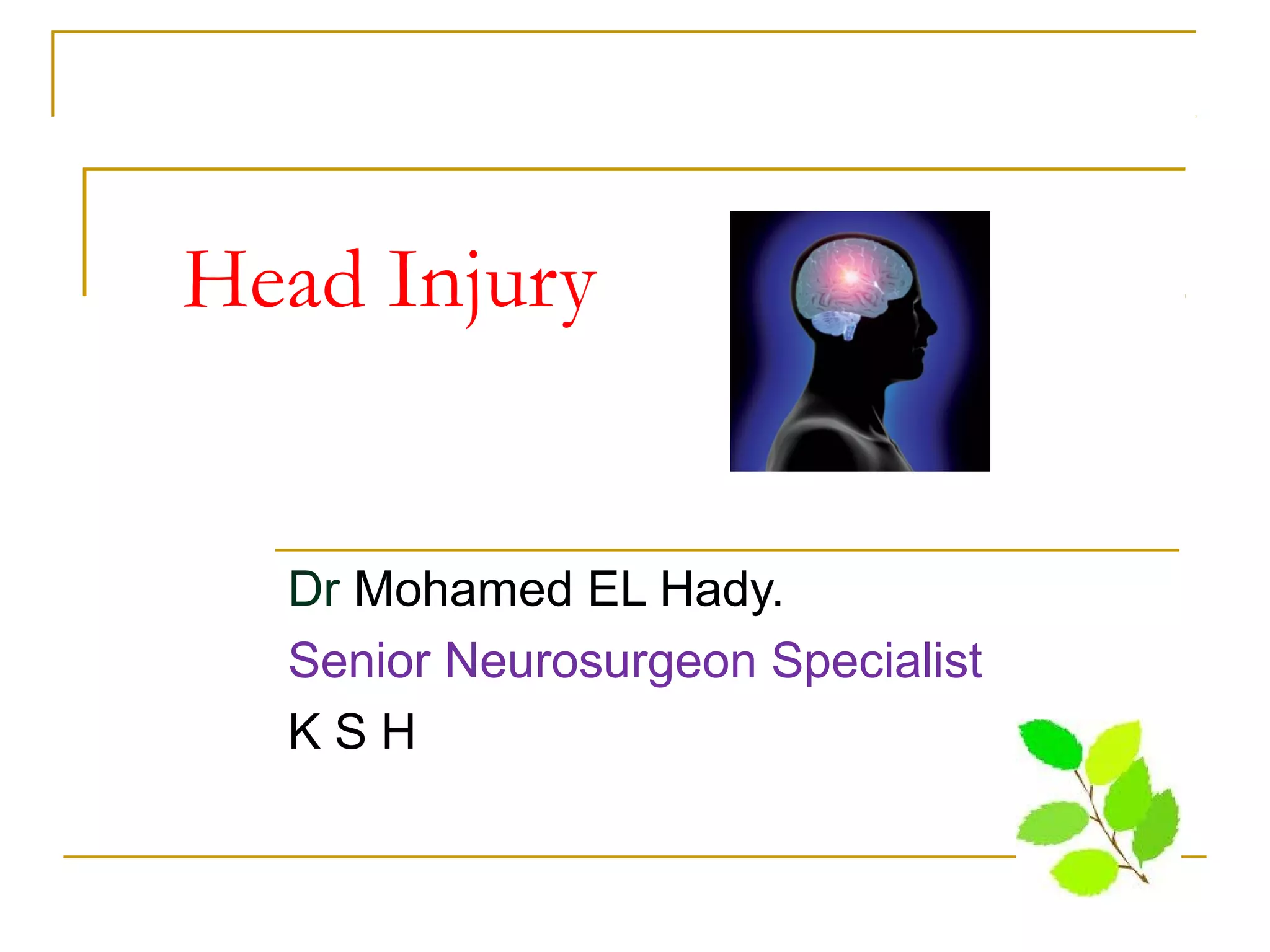 Head Injury

Dr Mohamed EL Hady.
Senior Neurosurgeon Specialist
K S H